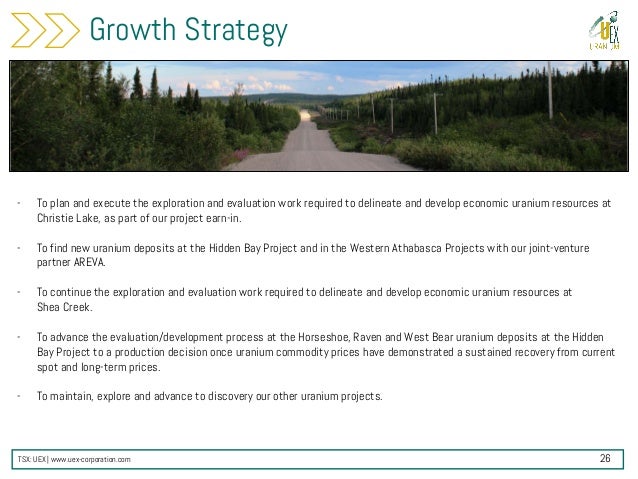 Growth Strategy

UEX URANIUM

- To plan and execute the exploration and evaluation work required to delineate and develop economic uranium resources at Christie Lake, as part of our project earn-in.

- To find new uranium deposits at the Hidden Bay Project and in the Western Athabasca Projects with our joint-venture partner AREVA.

- To continue the exploration and evaluation work required to delineate and develop economic uranium resources at Shea Creek.

- To advance the evaluation/development process at the Horseshoe, Raven and West Bear uranium deposits at the Hidden Bay Project to a production decision once uranium commodity prices have demonstrated a sustained recovery from current spot and long-term prices.

- To maintain, explore and advance to discovery our other uranium projects.

TSX: UEX | www.uex-corporation.com

26